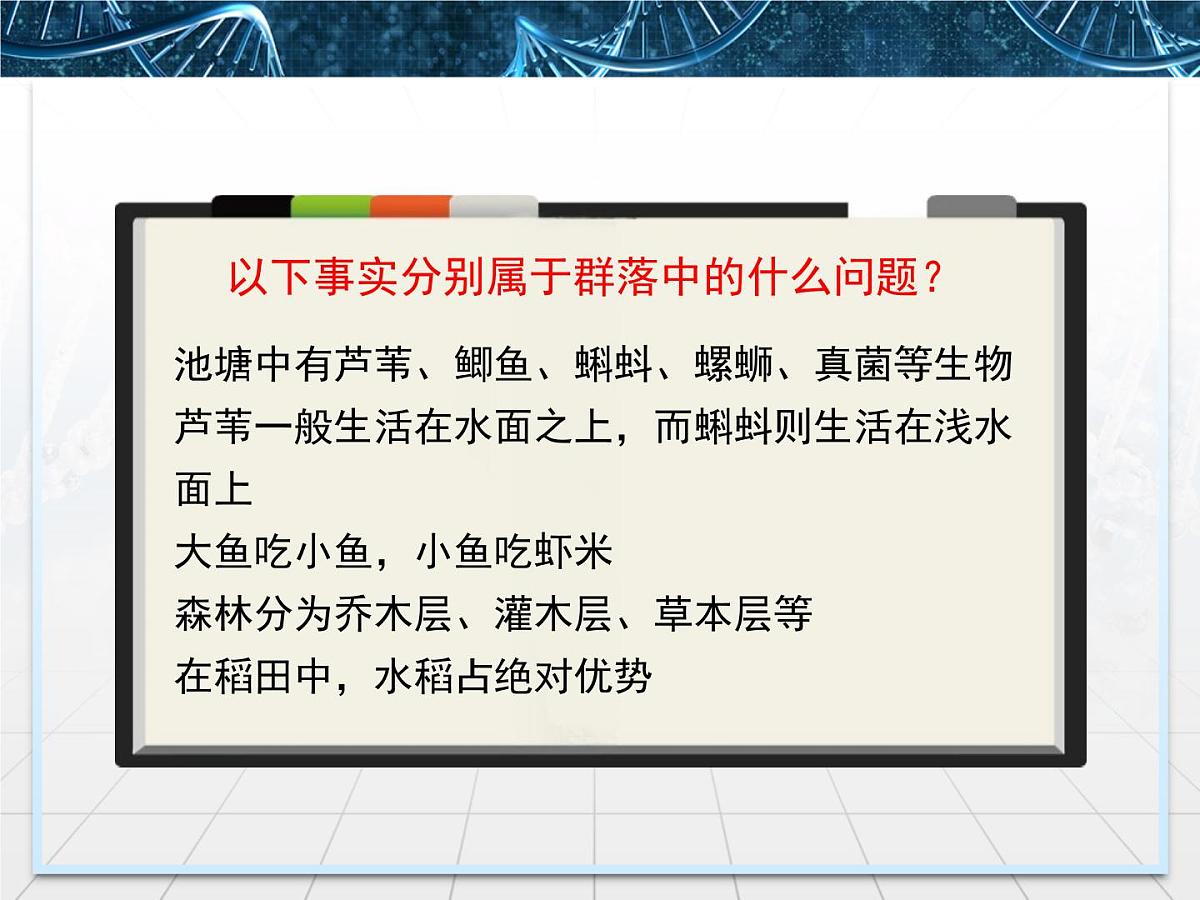 以下事实分别属于群落中的什么问题？

池塘中有芦苇、鲫鱼、蝌蚪、螺蛳、真菌等生物
芦苇一般生活在水面之上，而蝌蚪则生活在浅水面上
大鱼吃小鱼，小鱼吃虾米
森林分为乔木层、灌木层、草本层等
在稻田中，水稻占绝对优势